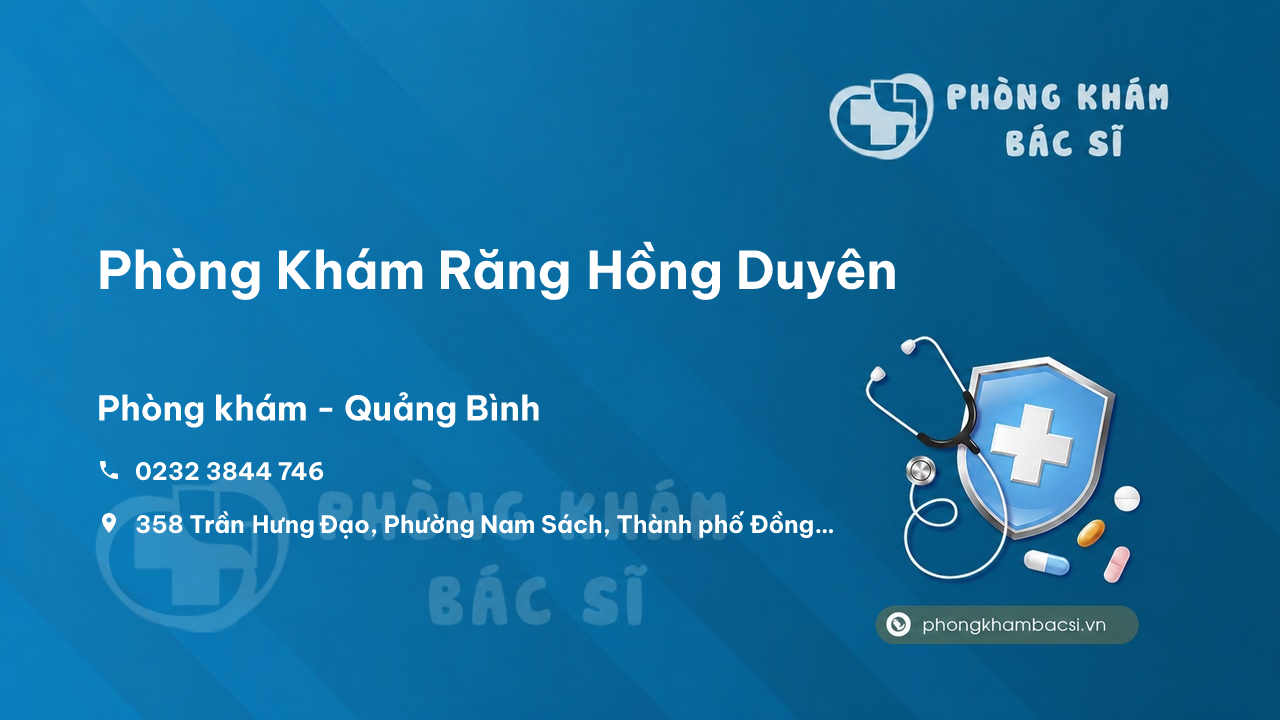 PHÒNG KHÁM BÁC SĨ

Phòng Khám Răng Hồng Duyên

Phòng khám - Quảng Bình

0232 3844 746

358 Trần Hưng Đạo, Phường Nam Sách, Thành phố Đồng...

PHÒNG KHÁM BÁC SĨ

phongkhambacsi.vn